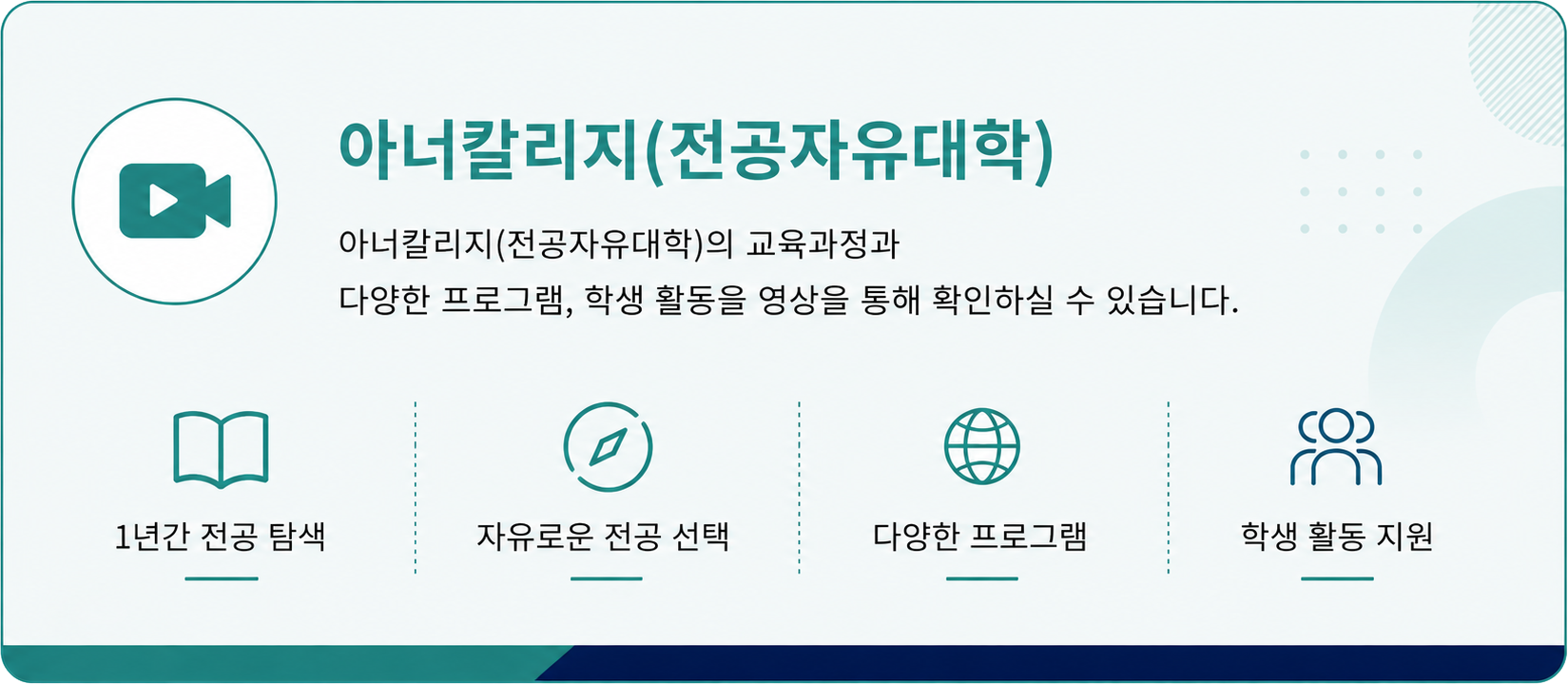 아너칼리지(전공자유대학)

아너칼리지(전공자유대학)의 교육과정과
다양한 프로그램, 학생 활동을 영상을 통해 확인하실 수 있습니다.

1년간 전공 탐색

자유로운 전공 선택

다양한 프로그램

학생 활동 지원